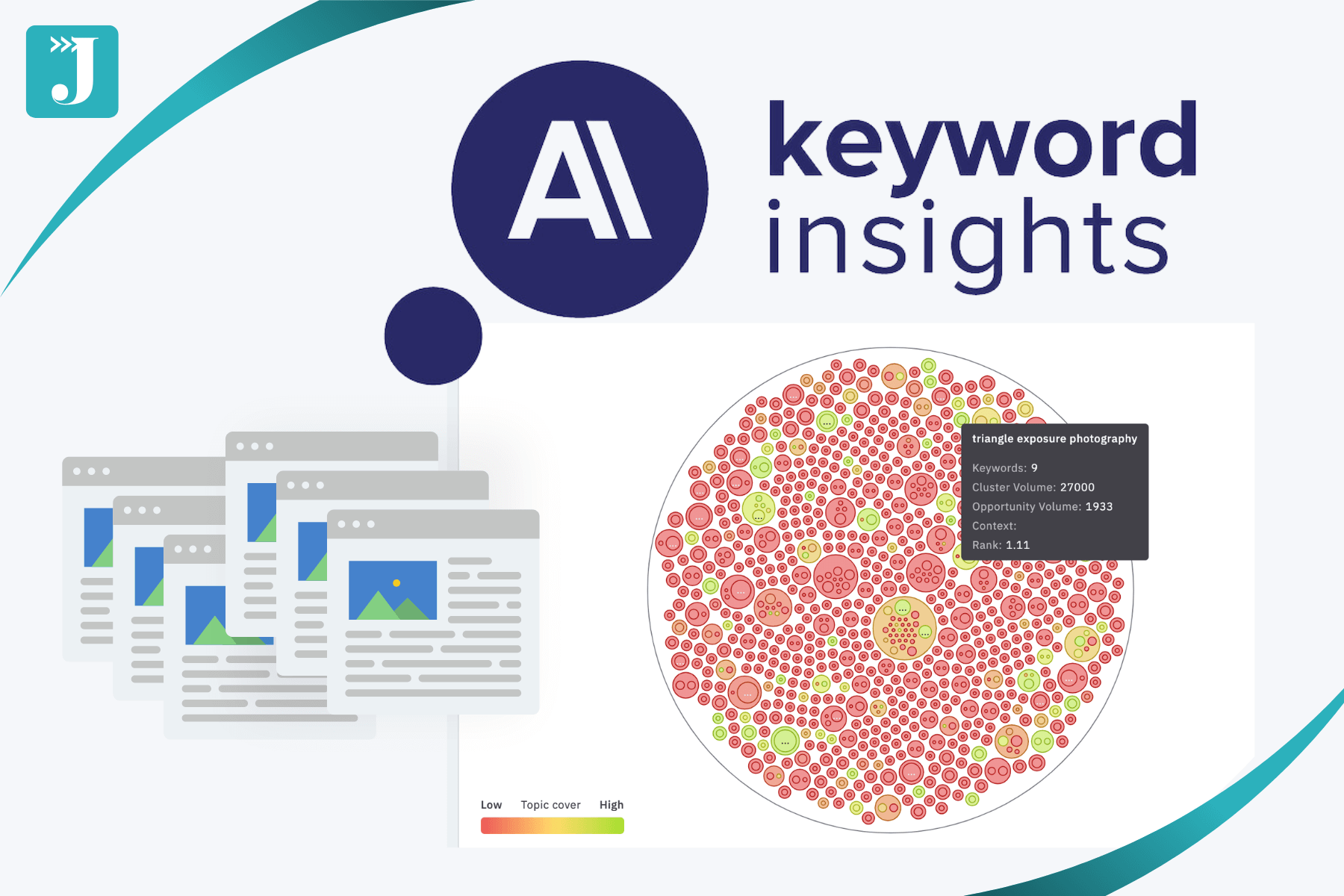 J

AI keyword insights

triangle exposure photography

Keywords: 9
Cluster Volume: 27000
Opportunity Volume: 1933
Context:
Rank: 1.11

Low Topic cover High